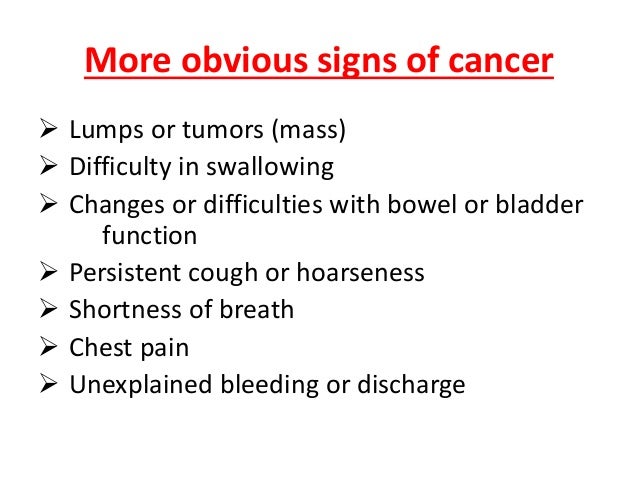 More obvious signs of cancer

➢ Lumps or tumors (mass)
➢ Difficulty in swallowing
➢ Changes or difficulties with bowel or bladder function
➢ Persistent cough or hoarseness
➢ Shortness of breath
➢ Chest pain
➢ Unexplained bleeding or discharge